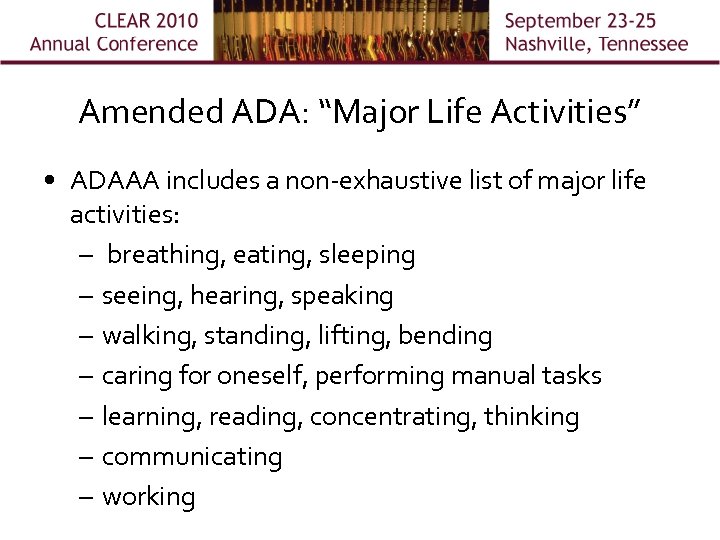 CLEAR 2010
Annual Conference

September 23-25
Nashville, Tennessee

Amended ADA: “Major Life Activities”

• ADAAA includes a non-exhaustive list of major life activities:
– breathing, eating, sleeping
– seeing, hearing, speaking
– walking, standing, lifting, bending
– caring for oneself, performing manual tasks
– learning, reading, concentrating, thinking
– communicating
– working